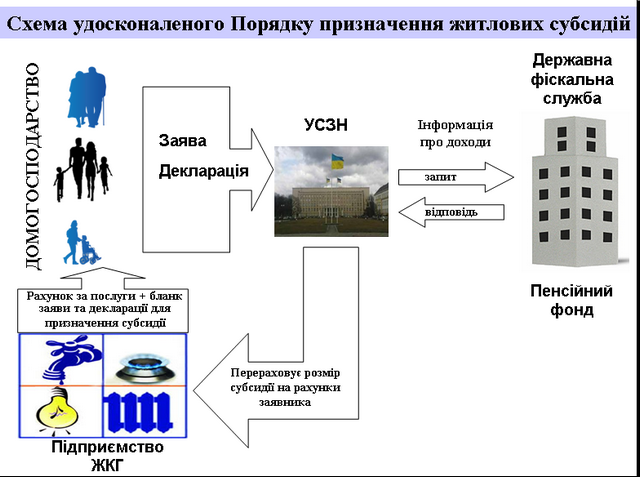 Схема удосконаленого Порядку призначення житлових субсидій

ДОМОГОСПОДАРСТВО

Заява

Декларація

УСЗН

Інформація про доходи

запит

відповідь

Державна фіскальна служба

Пенсійний фонд

Рахунок за послуги + бланк заяви та декларації для призначення субсидії

Перераховує розмір субсидії на рахунки заявника

Підприємство ЖКГ